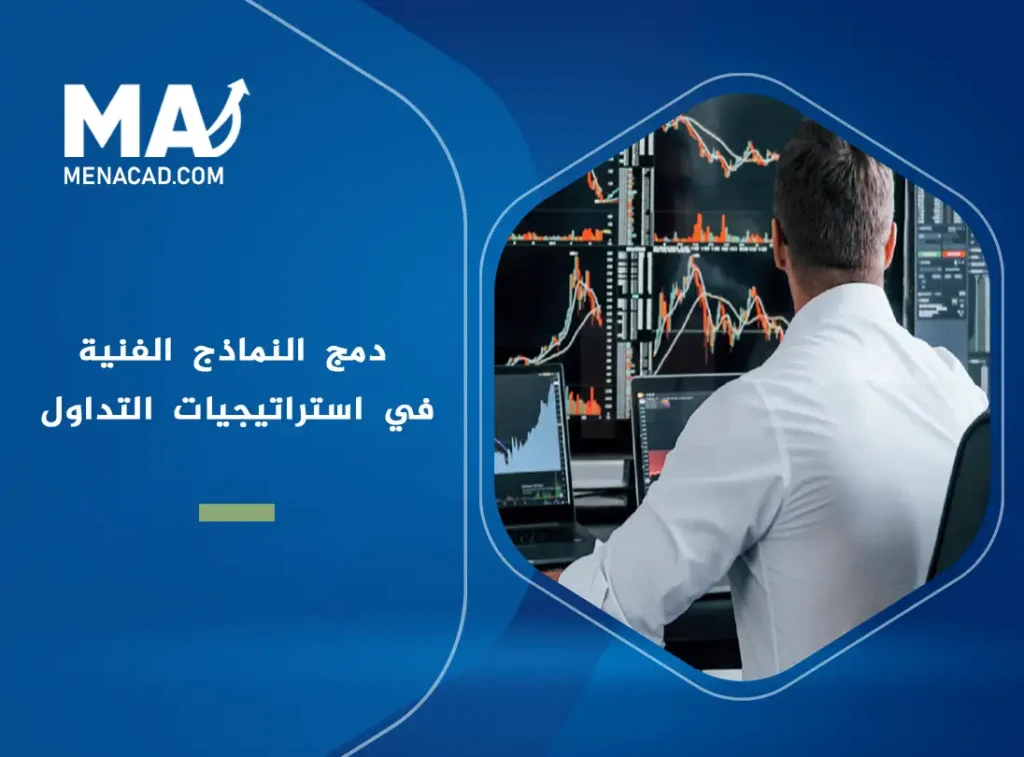 MA
MENACAD.COM

دمج النماذج الفنية
في استراتيجيات التداول